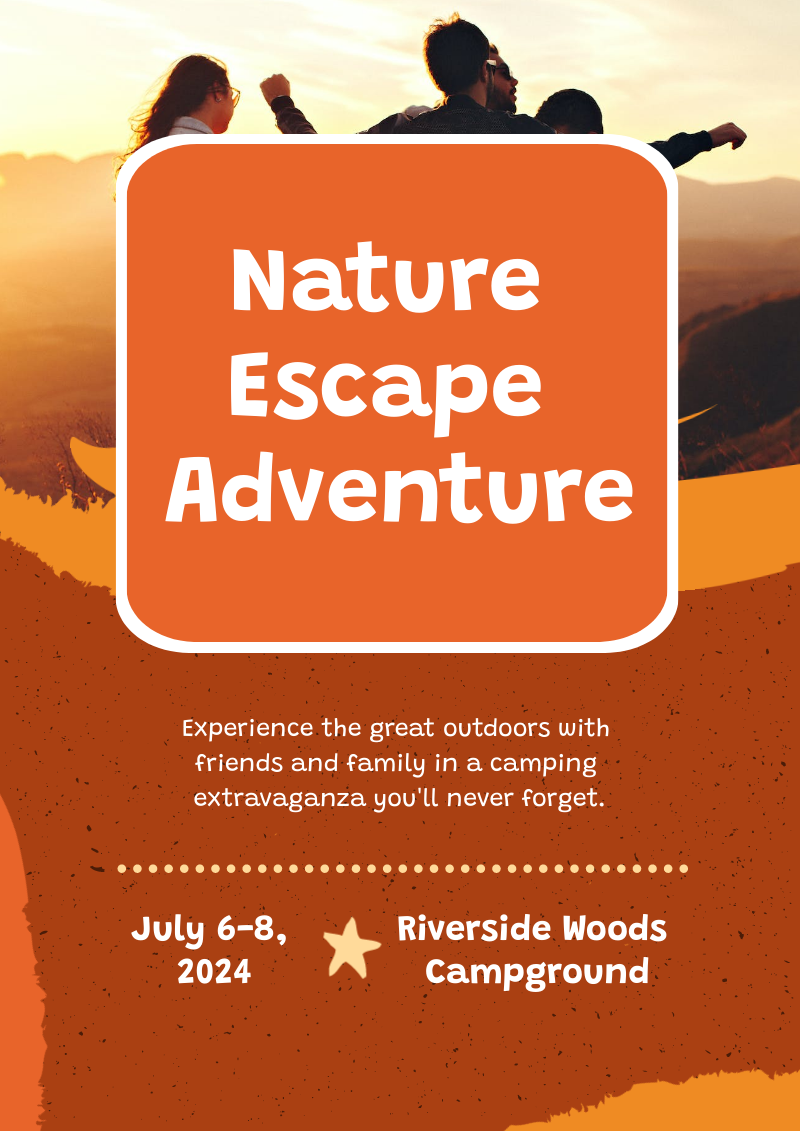 Nature Escape Adventure

Experience the great outdoors with friends and family in a camping extravaganza you'll never forget.

July 6-8, 2024

Riverside Woods Campground